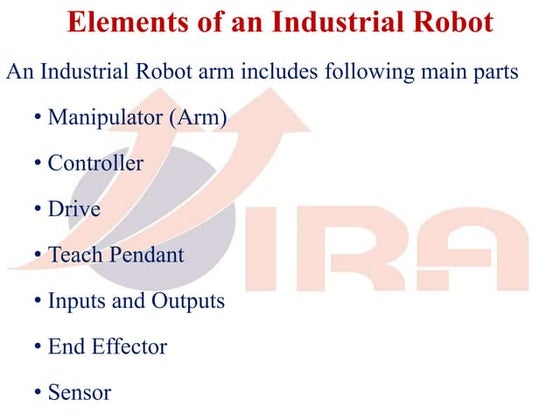 Elements of an Industrial Robot

An Industrial Robot arm includes following main parts

• Manipulator (Arm)

• Controller

• Drive

• Teach Pendant

• Inputs and Outputs

• End Effector

• Sensor

IRA